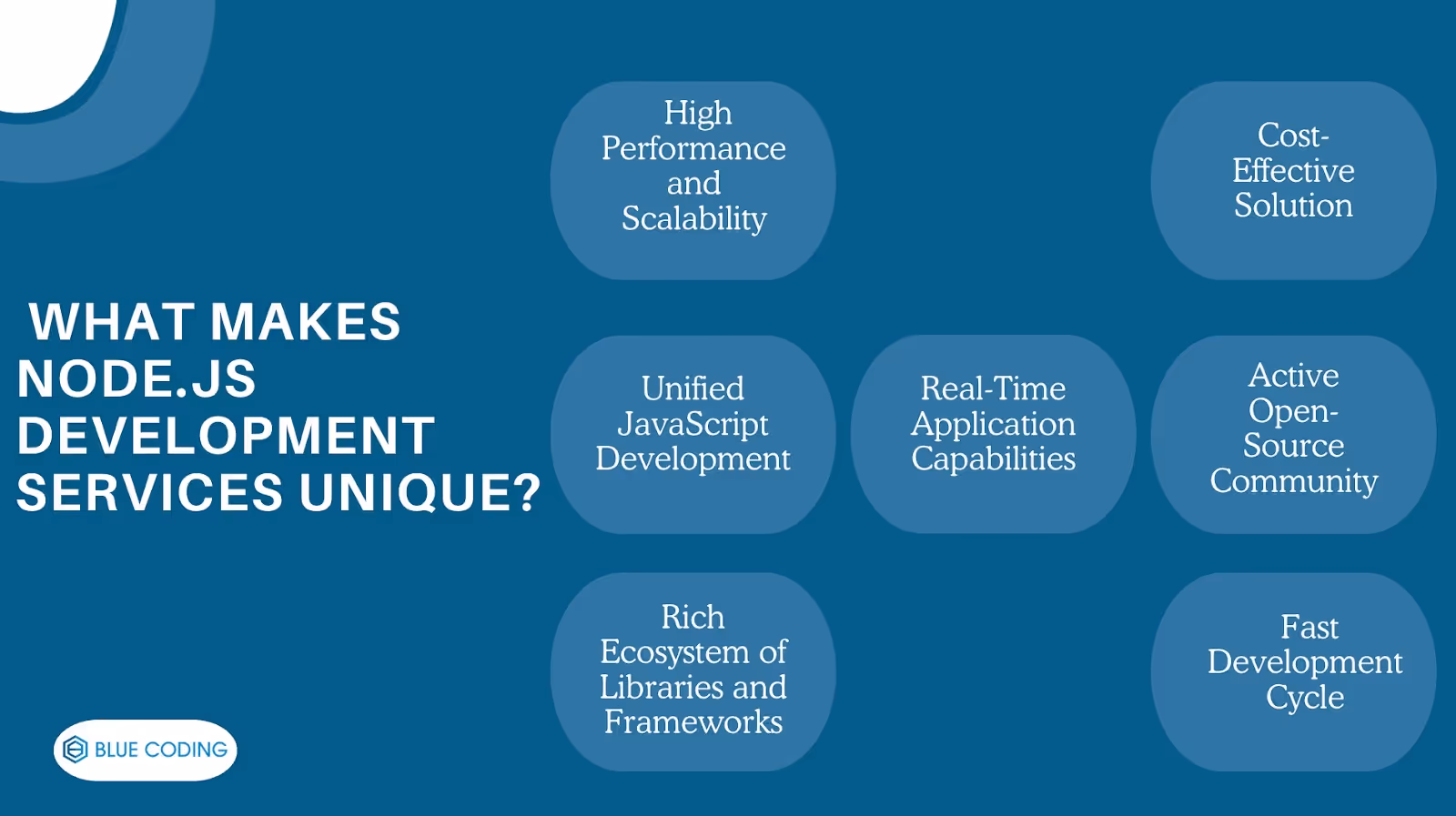 WHAT MAKES NODE.JS DEVELOPMENT SERVICES UNIQUE?

High Performance and Scalability

Cost-Effective Solution

Unified JavaScript Development

Real-Time Application Capabilities

Active Open-Source Community

Rich Ecosystem of Libraries and Frameworks

Fast Development Cycle

BLUE CODING